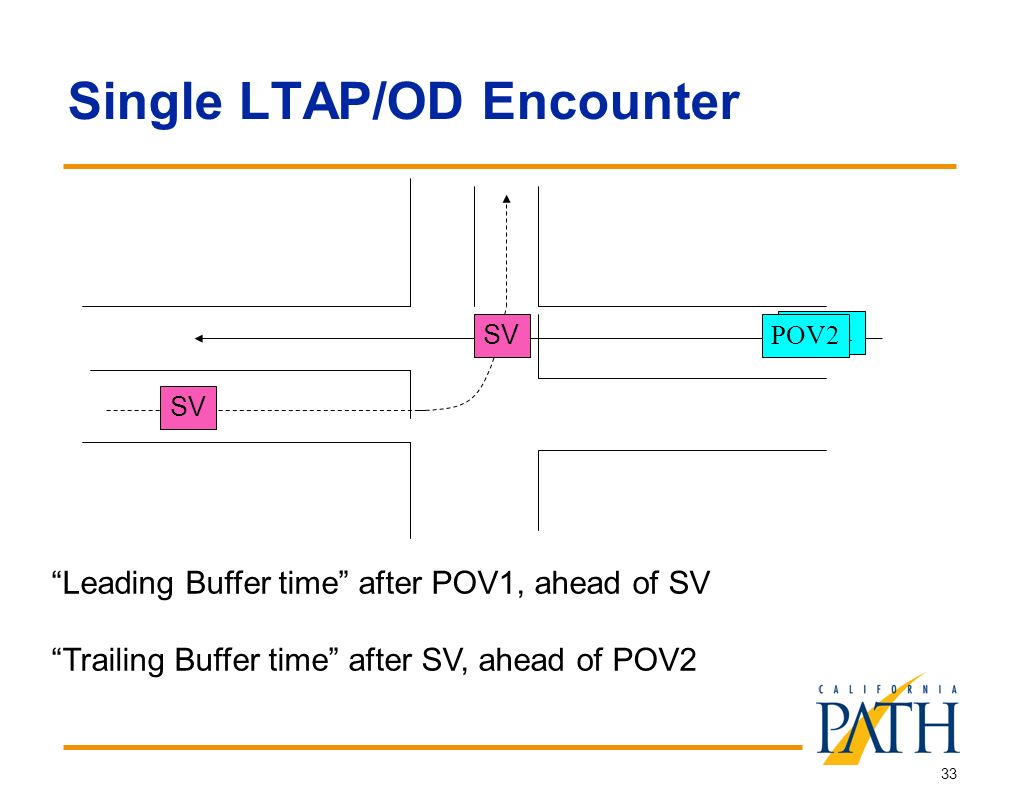 Single LTAP/OD Encounter

SV

POV2

SV

“Leading Buffer time” after POV1, ahead of SV

“Trailing Buffer time” after SV, ahead of POV2

CALIFORNIA
PATH

33